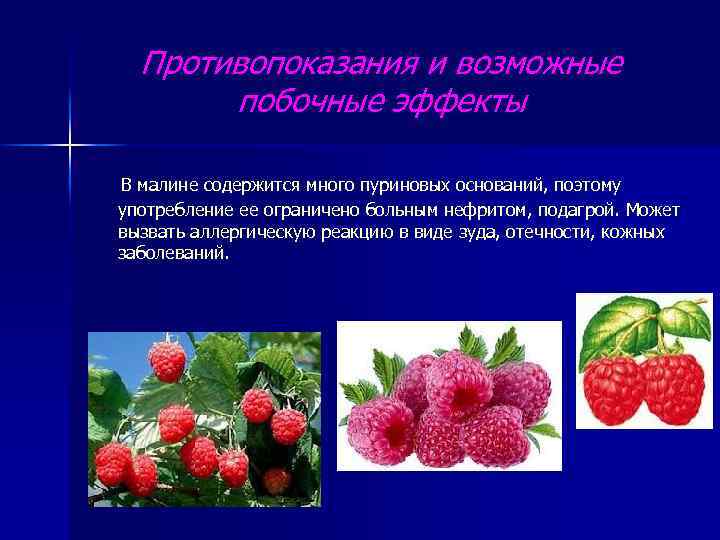 Противопоказания и возможные побочные эффекты

В малине содержится много пуриновых оснований, поэтому употребление ее ограничено больным нефритом, подагрой. Может вызвать аллергическую реакцию в виде зуда, отечности, кожных заболеваний.